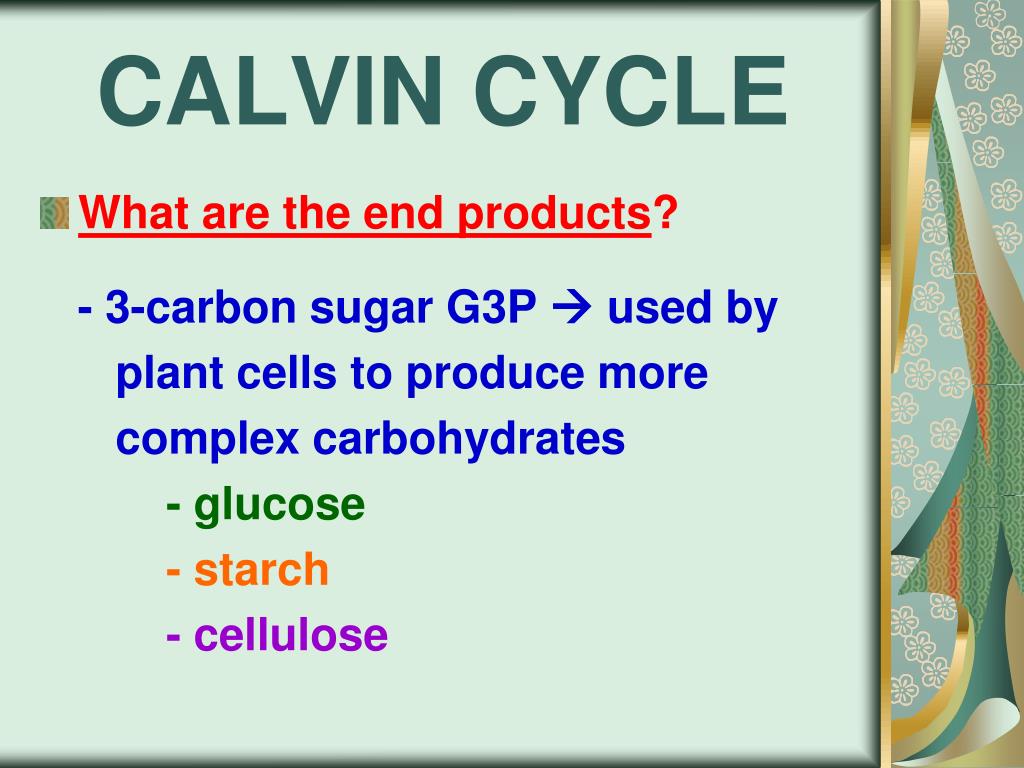 CALVIN CYCLE

What are the end products?

- 3-carbon sugar G3P → used by plant cells to produce more complex carbohydrates

- glucose

- starch

- cellulose